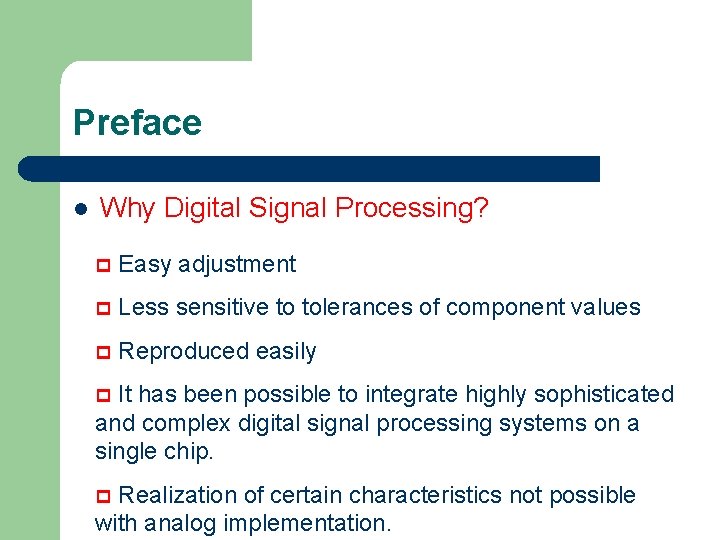 Preface

Why Digital Signal Processing?

Easy adjustment

Less sensitive to tolerances of component values

Reproduced easily

It has been possible to integrate highly sophisticated and complex digital signal processing systems on a single chip.

Realization of certain characteristics not possible with analog implementation.